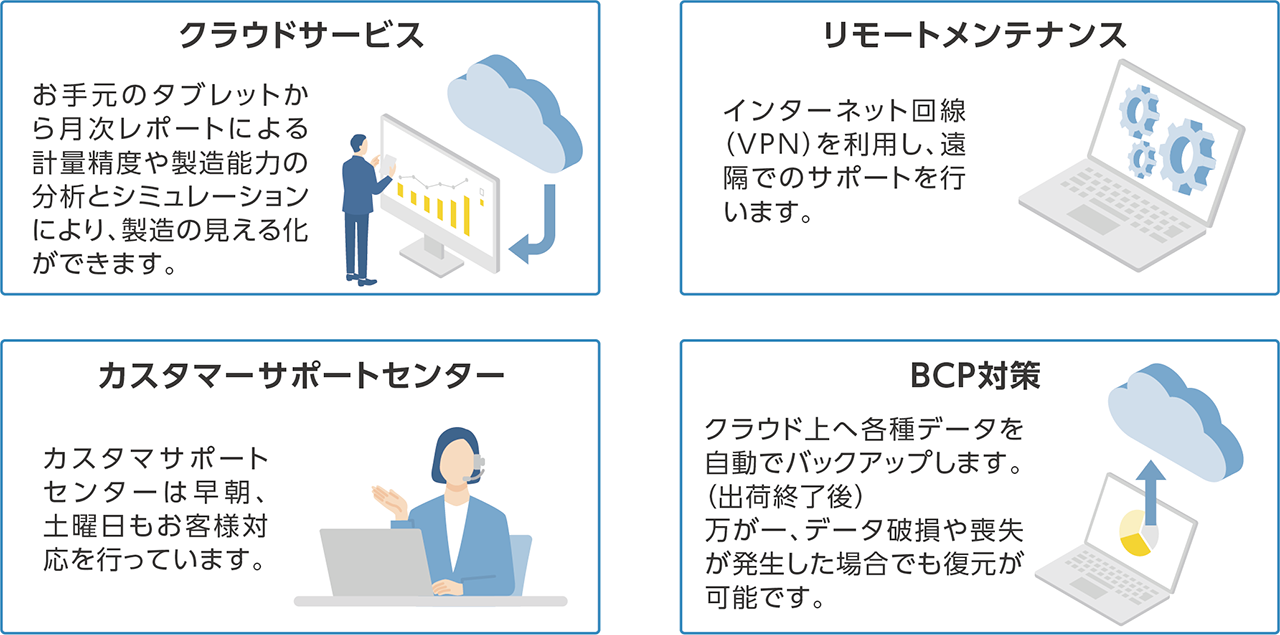 クラウドサービス

お手元のタブレットから月次レポートによる計量精度や製造能力の分析とシミュレーションにより、製造の見える化ができます。

リモートメンテナンス

インターネット回線（VPN）を利用し、遠隔でのサポートを行います。

カスタマーサポートセンター

カスタマサポートセンターは早朝、土曜日もお客様対応を行っています。

BCP対策

クラウド上へ各種データを自動でバックアップします。（出荷終了後）
万が一、データ破損や喪失が発生した場合でも復元が可能です。